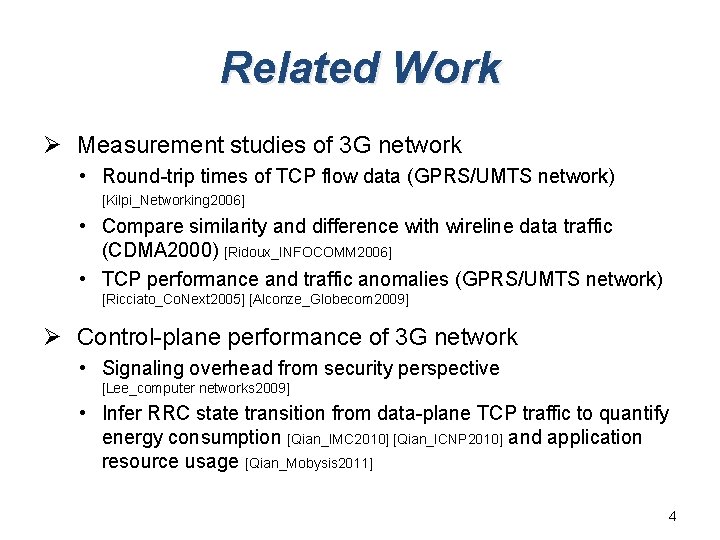 Related Work

➢ Measurement studies of 3G network

• Round-trip times of TCP flow data (GPRS/UMTS network) [Kilpi_Networking2006]

• Compare similarity and difference with wireline data traffic (CDMA2000) [Ridoux_INFOCOMM2006]

• TCP performance and traffic anomalies (GPRS/UMTS network) [Ricciato_CoNext2005] [Alconze_Globecom2009]

➢ Control-plane performance of 3G network

• Signaling overhead from security perspective [Lee_computer networks2009]

• Infer RRC state transition from data-plane TCP traffic to quantify energy consumption [Qian_IMC2010] [Qian_ICNP2010] and application resource usage [Qian_Mobysis2011]

4